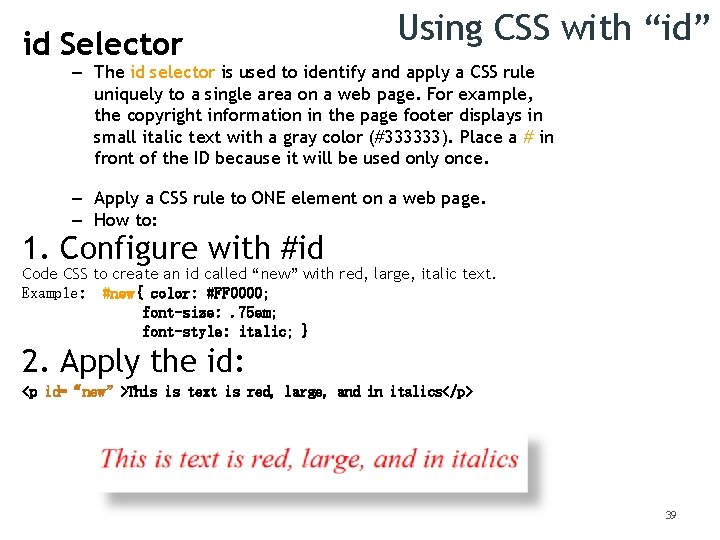 Using CSS with “id”

id Selector

– The id selector is used to identify and apply a CSS rule uniquely to a single area on a web page. For example, the copyright information in the page footer displays in small italic text with a gray color (#333333). Place a # in front of the ID because it will be used only once.

– Apply a CSS rule to ONE element on a web page.
– How to:

1. Configure with #id

Code CSS to create an id called “new” with red, large, italic text.
Example: #new{ color: #FF0000;
font-size: .75em;
font-style: italic; }

2. Apply the id:

<p id= “new” >This is text is red, large, and in italics</p>

This is text is red, large, and in italics

39